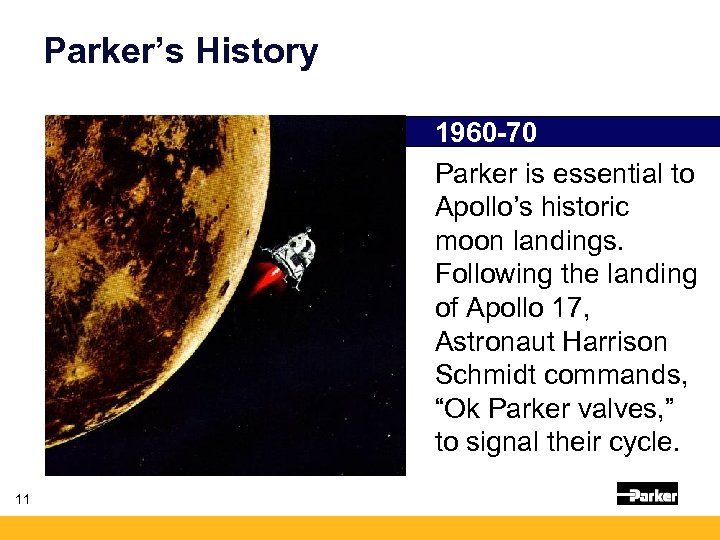 Parker's History

1960-70

Parker is essential to Apollo's historic moon landings. Following the landing of Apollo 17, Astronaut Harrison Schmidt commands, "Ok Parker valves," to signal their cycle.

11

Parker